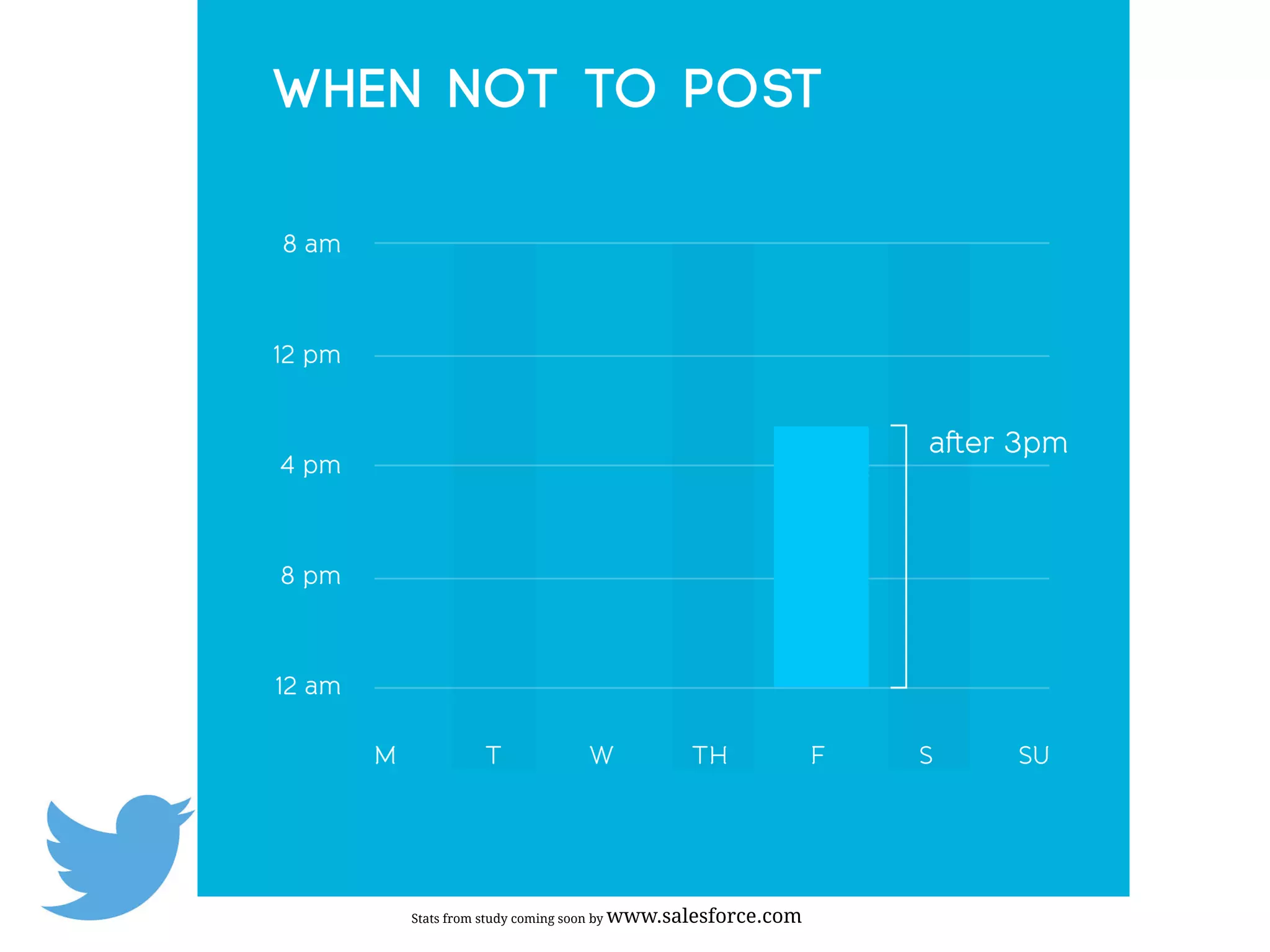 WHEN NOT TO POST

8 am
12 pm
4 pm
8 pm
12 am

after 3pm

M T W TH F S SU

Stats from study coming soon by www.salesforce.com